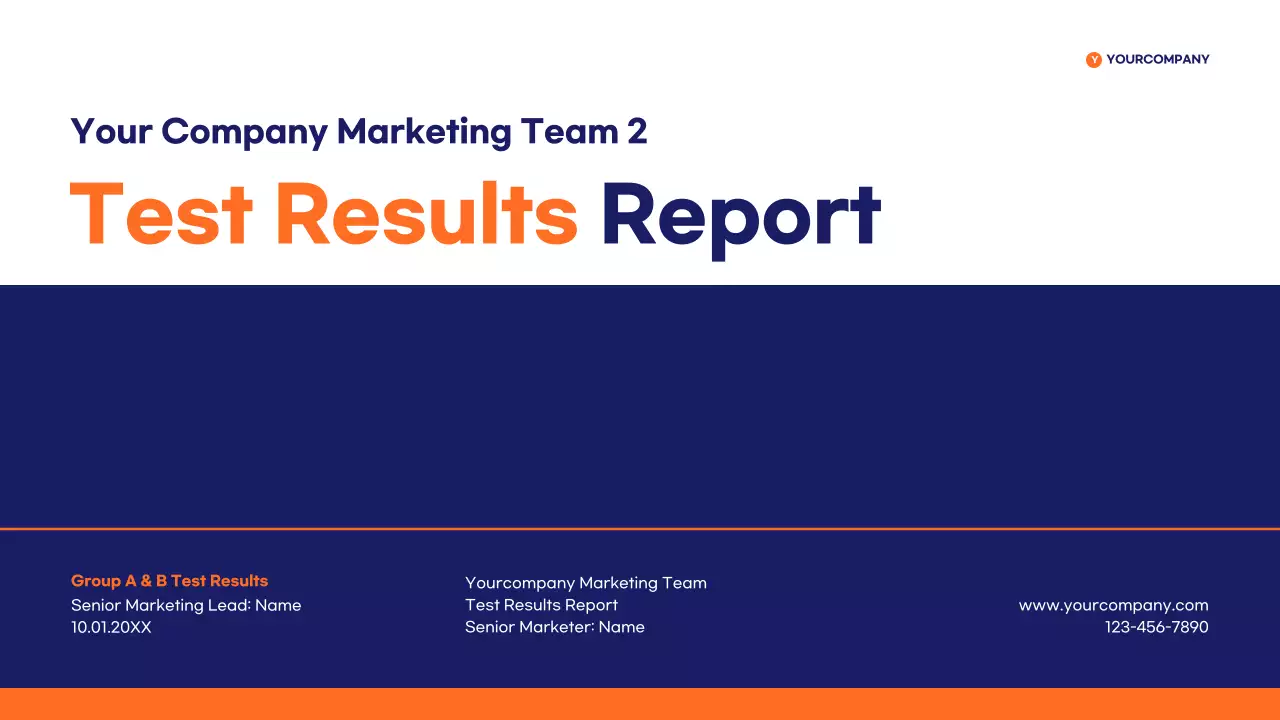 Y YOURCOMPANY

Your Company Marketing Team 2

Test Results Report

Group A & B Test Results
Senior Marketing Lead: Name
10.01.20XX

Yourcompany Marketing Team
Test Results Report
Senior Marketer: Name

www.yourcompany.com
123-456-7890